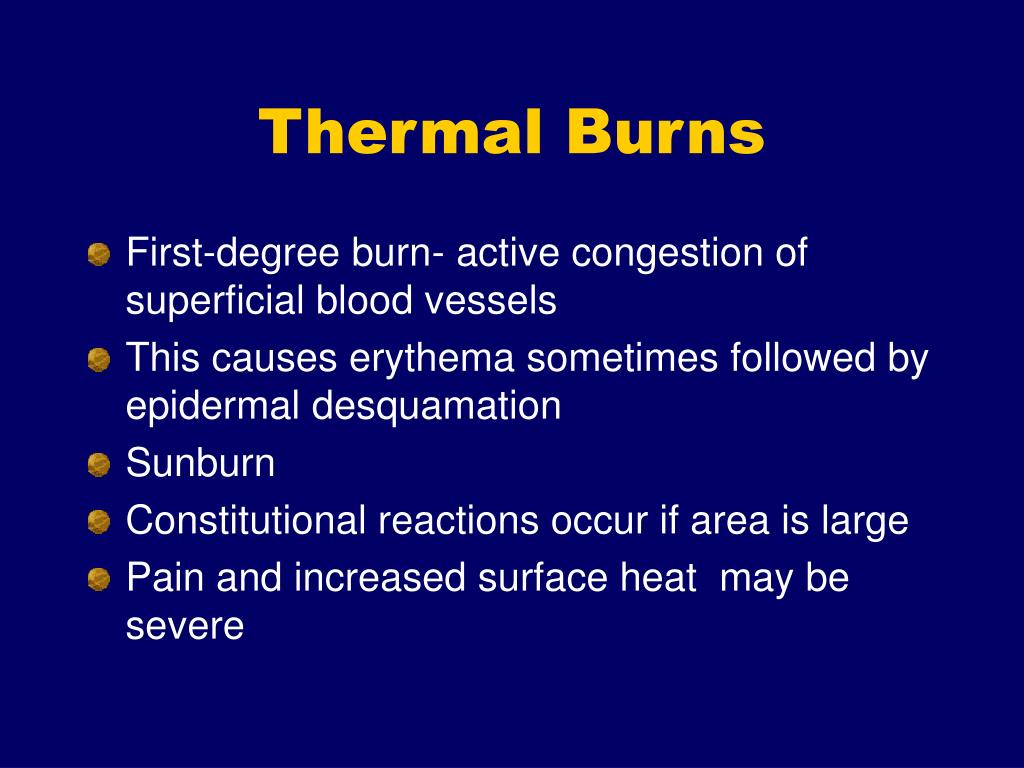 Thermal Burns

First-degree burn- active congestion of superficial blood vessels

This causes erythema sometimes followed by epidermal desquamation

Sunburn

Constitutional reactions occur if area is large

Pain and increased surface heat  may be severe